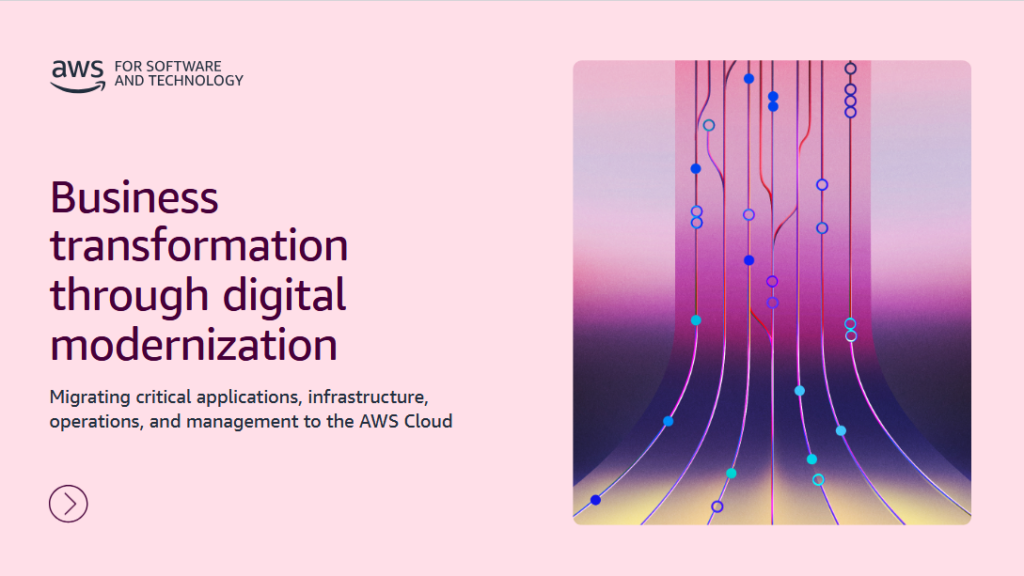 aws FOR SOFTWARE AND TECHNOLOGY

Business transformation through digital modernization

Migrating critical applications, infrastructure, operations, and management to the AWS Cloud